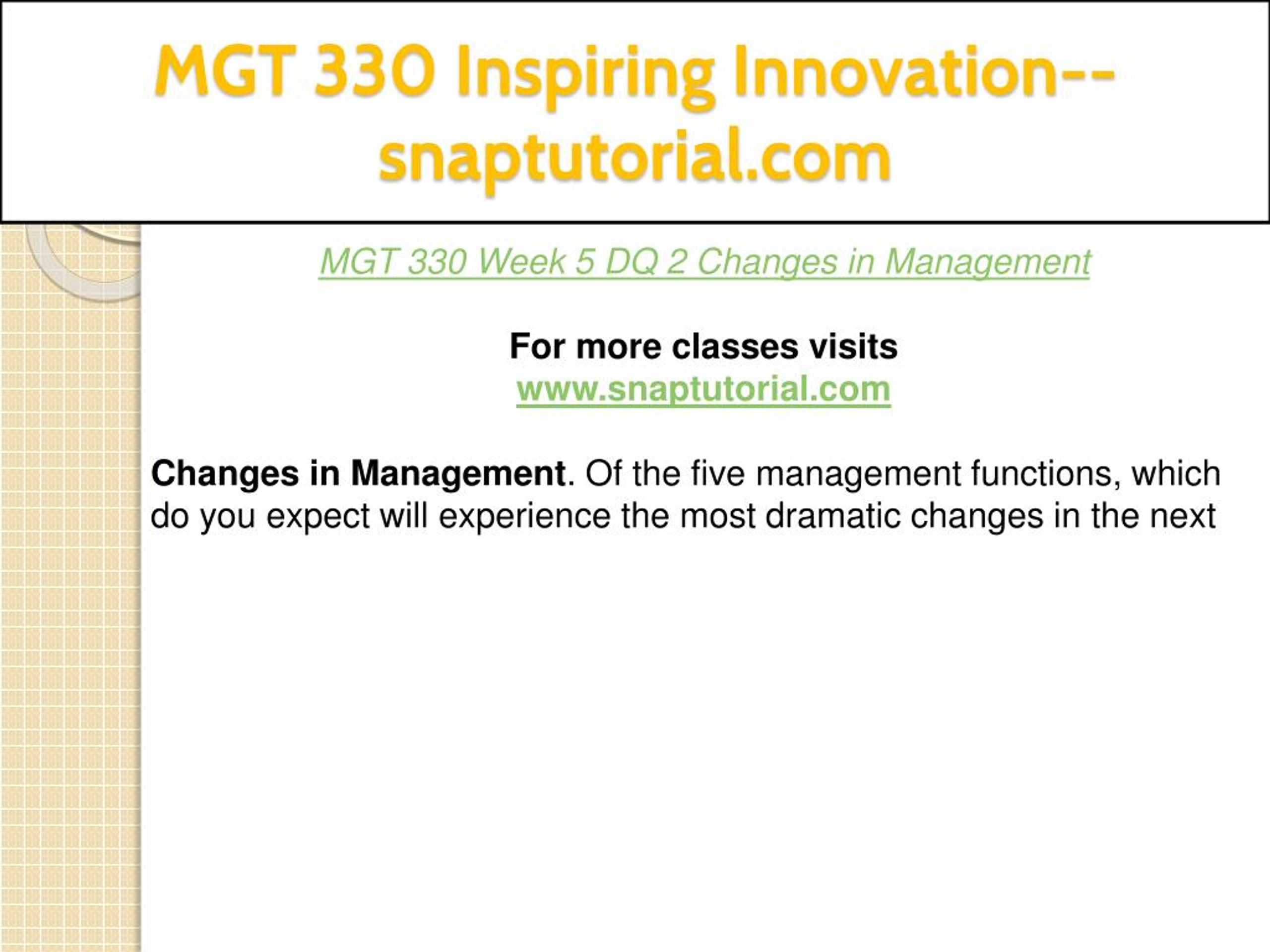 MGT 330 Inspiring Innovation--snaptutorial.com

MGT 330 Week 5 DQ 2 Changes in Management

For more classes visits
www.snaptutorial.com

Changes in Management. Of the five management functions, which do you expect will experience the most dramatic changes in the next